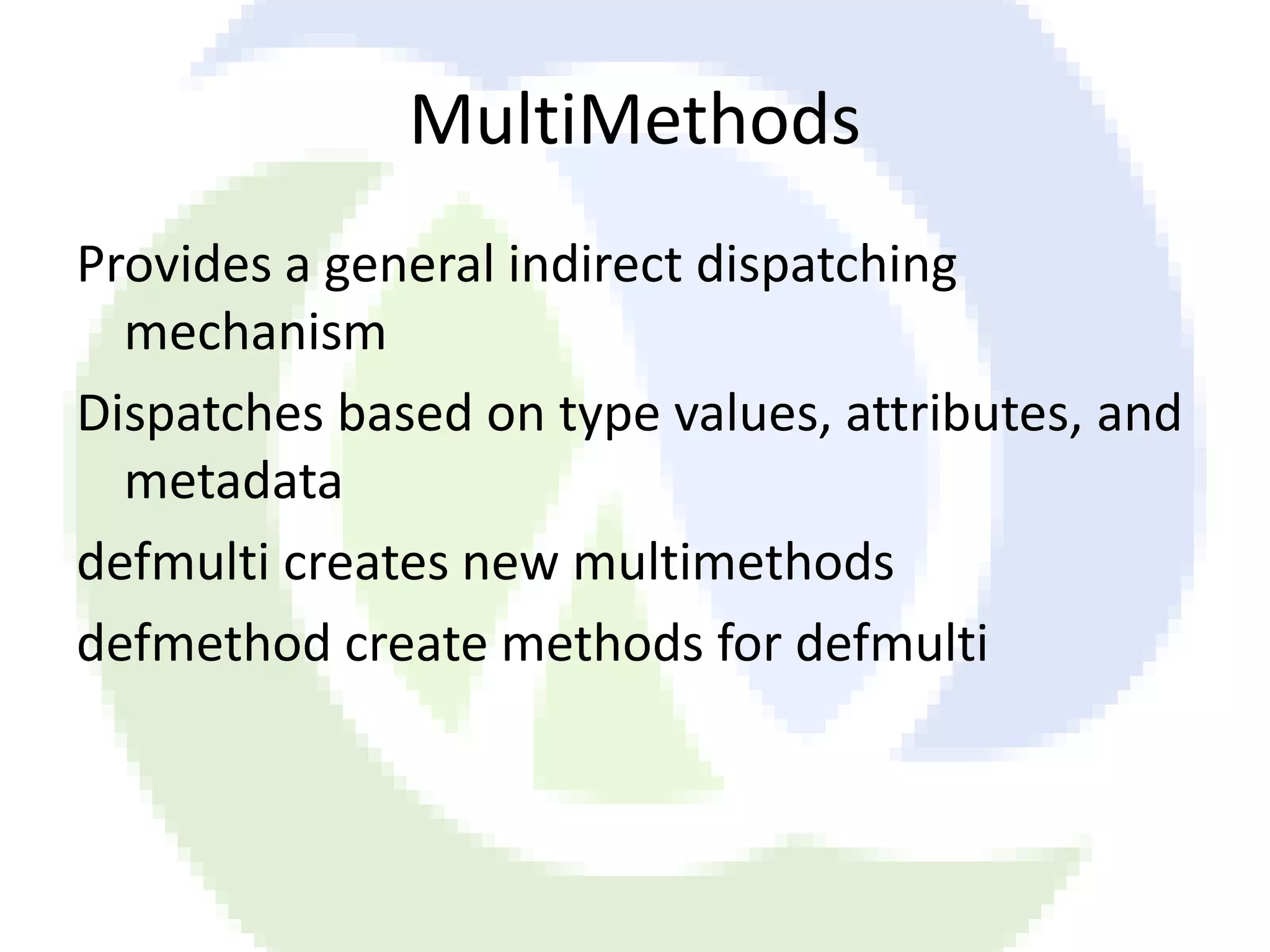 MultiMethods

Provides a general indirect dispatching mechanism

Dispatches based on type values, attributes, and metadata

defmulti creates new multimethods

defmethod create methods for defmulti